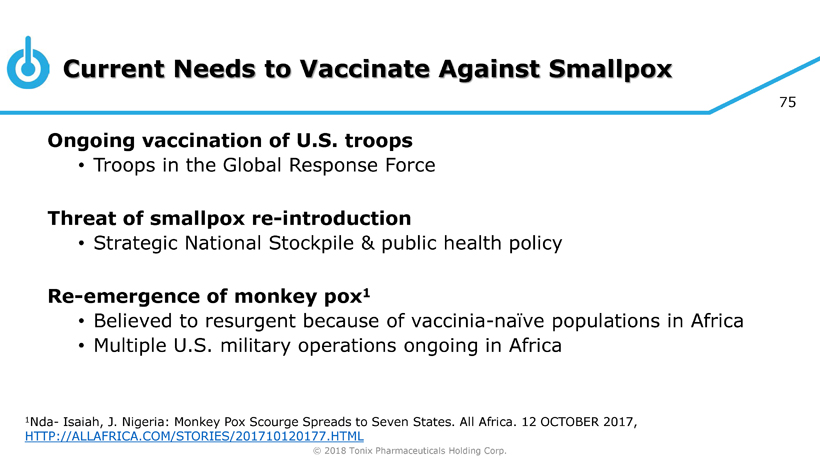 Current Needs to Vaccinate Against Smallpox

75

Ongoing vaccination of U.S. troops
• Troops in the Global Response Force

Threat of smallpox re-introduction
• Strategic National Stockpile & public health policy

Re-emergence of monkey pox$^1$
• Believed to resurgent because of vaccinia-naïve populations in Africa
• Multiple U.S. military operations ongoing in Africa

$^1$Nda- Isaiah, J. Nigeria: Monkey Pox Scourge Spreads to Seven States. All Africa. 12 OCTOBER 2017, HTTP://ALLAFRICA.COM/STORIES/201710120177.HTML

© 2018 Tonix Pharmaceuticals Holding Corp.